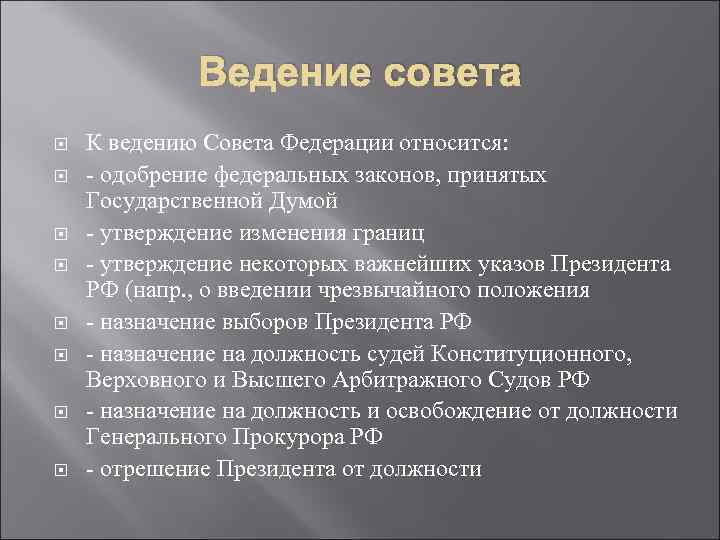 Ведение совета

К ведению Совета Федерации относится:

- одобрение федеральных законов, принятых Государственной Думой

- утверждение изменения границ

- утверждение некоторых важнейших указов Президента РФ (напр., о введении чрезвычайного положения

- назначение выборов Президента РФ

- назначение на должность судей Конституционного, Верховного и Высшего Арбитражного Судов РФ

- назначение на должность и освобождение от должности Генерального Прокурора РФ

- отрешение Президента от должности